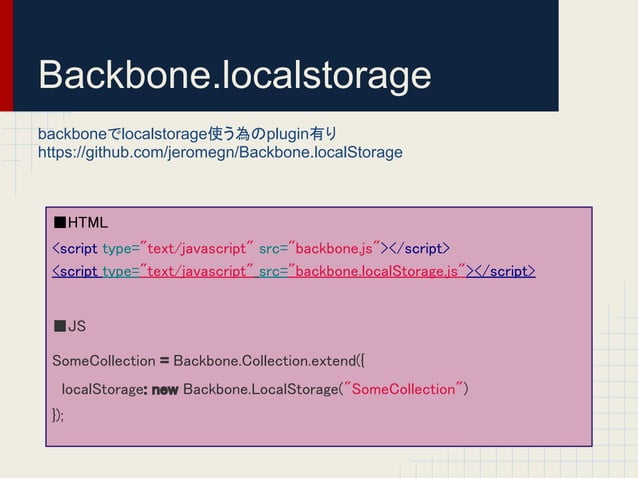 Backbone.localstorage

backboneでlocalstorage使う為のplugin有り
https://github.com/jeromegn/Backbone.localStorage

■HTML
<script type="text/javascript" src="backbone.js"></script>
<script type="text/javascript" src="backbone.localStorage.js"></script>

■JS
SomeCollection = Backbone.Collection.extend({
localStorage: new Backbone.LocalStorage("SomeCollection")
});